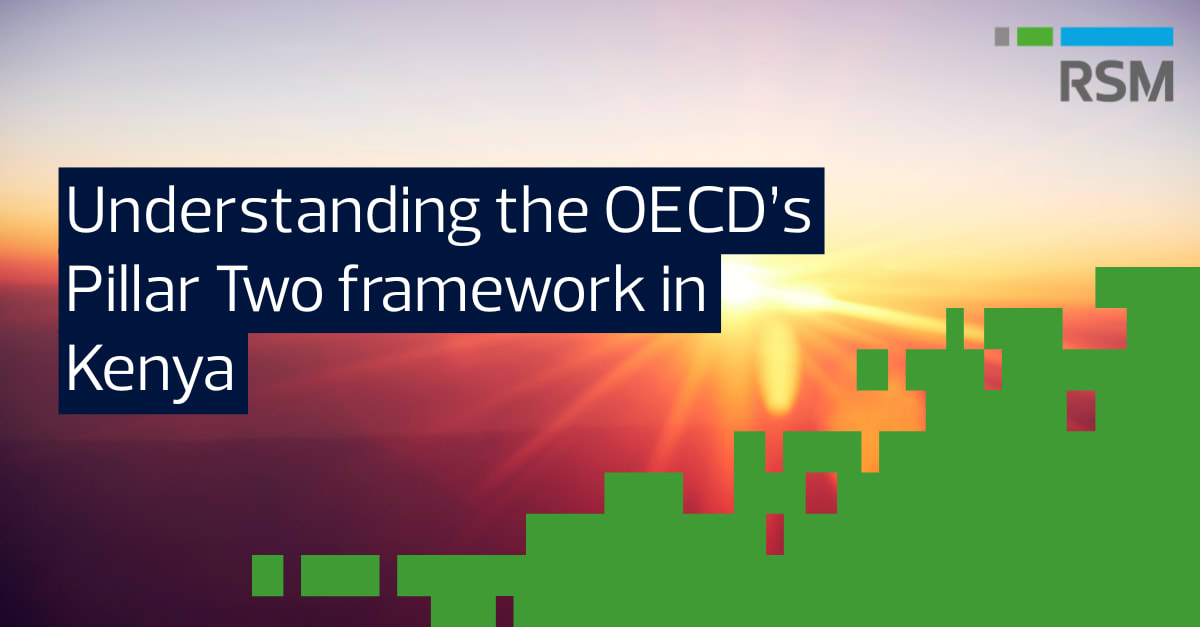 RSM

Understanding the OECD's Pillar Two framework in Kenya